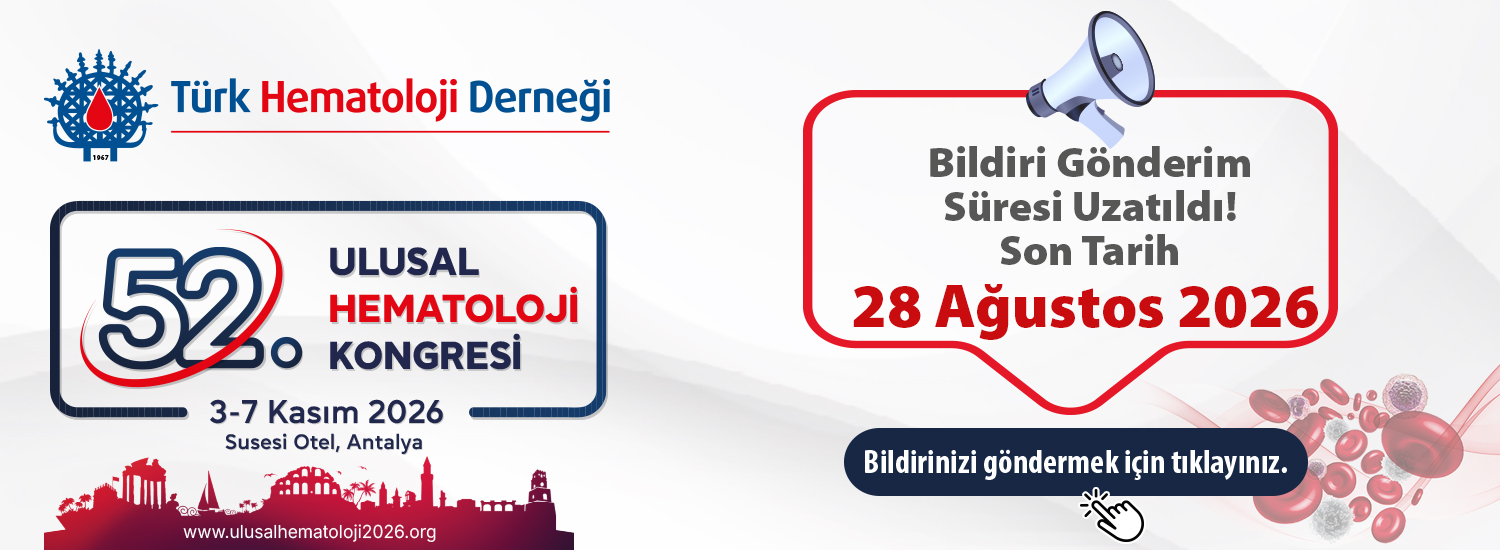 1967

Türk Hematoloji Derneği

52.

ULUSAL
HEMATOLOJİ
KONGRESİ

3-7 Kasım 2026
Susesi Otel, Antalya

www.ulusalhematoloji2026.org

Bildiri Gönderim Süresi Uzatıldı!
Son Tarih
28 Ağustos 2026

Bildirinizi göndermek için tıklayınız.